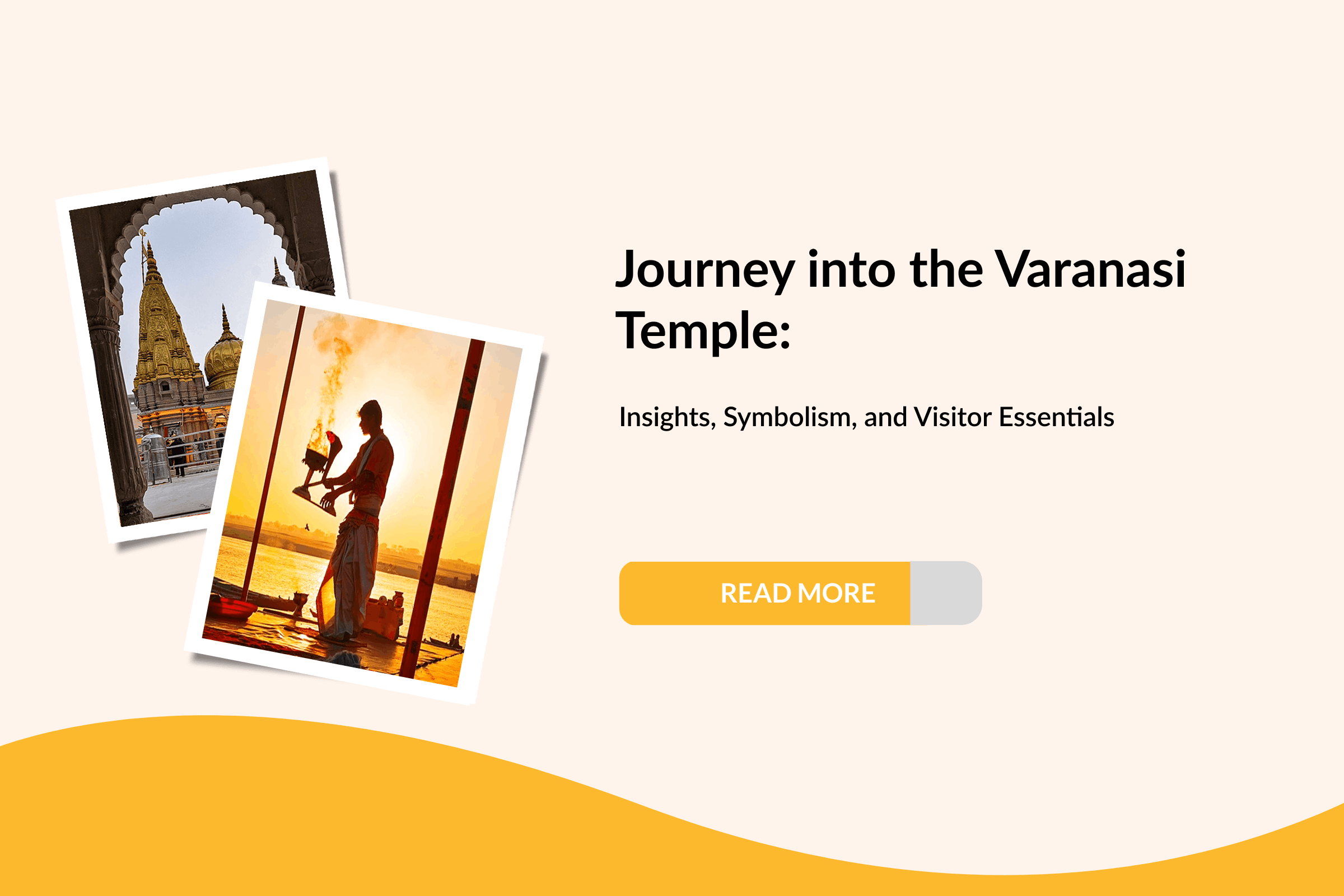 Journey into the Varanasi Temple:

Insights, Symbolism, and Visitor Essentials

READ MORE